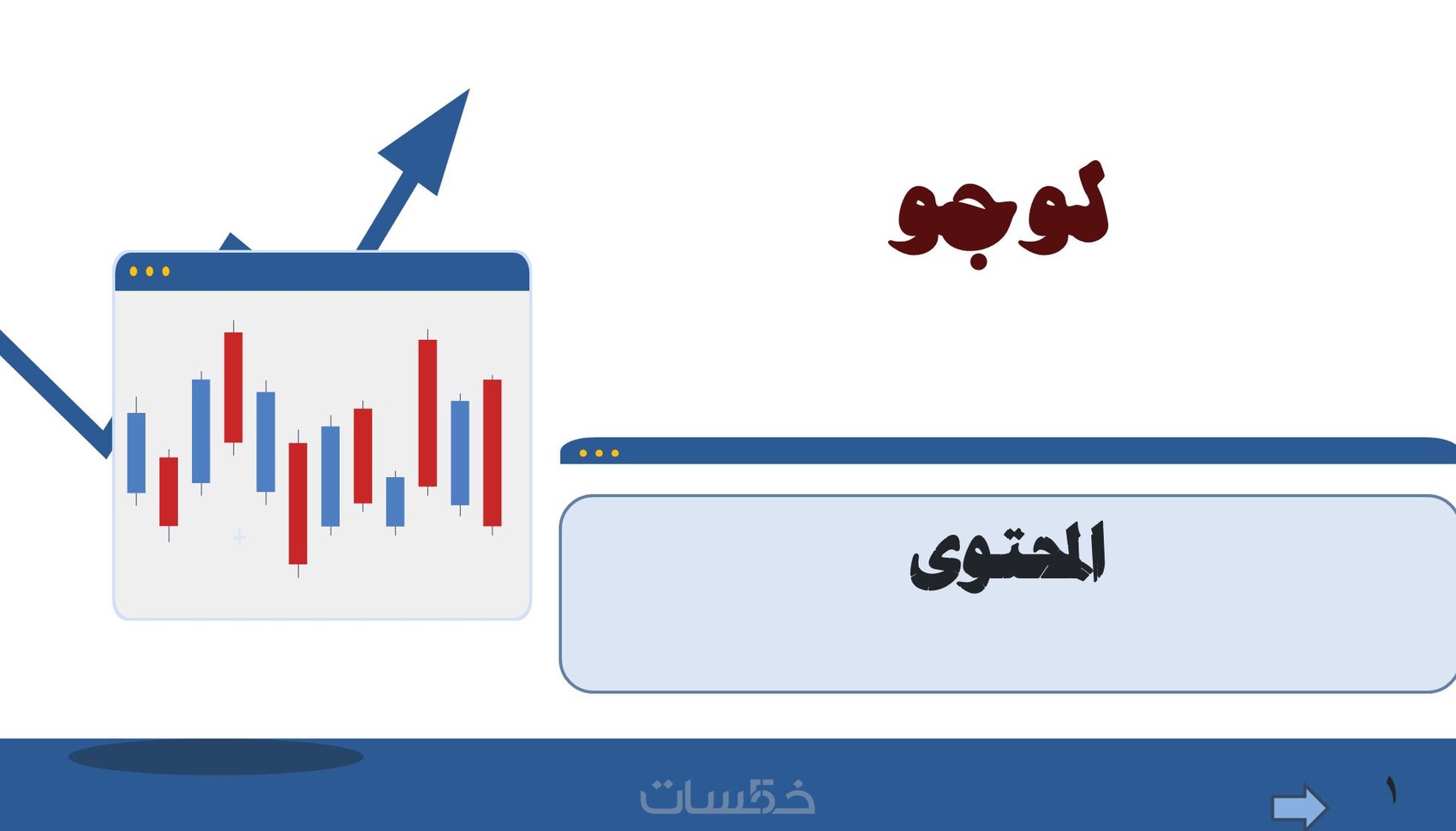 لوجو

المحتوى

خمسات

١